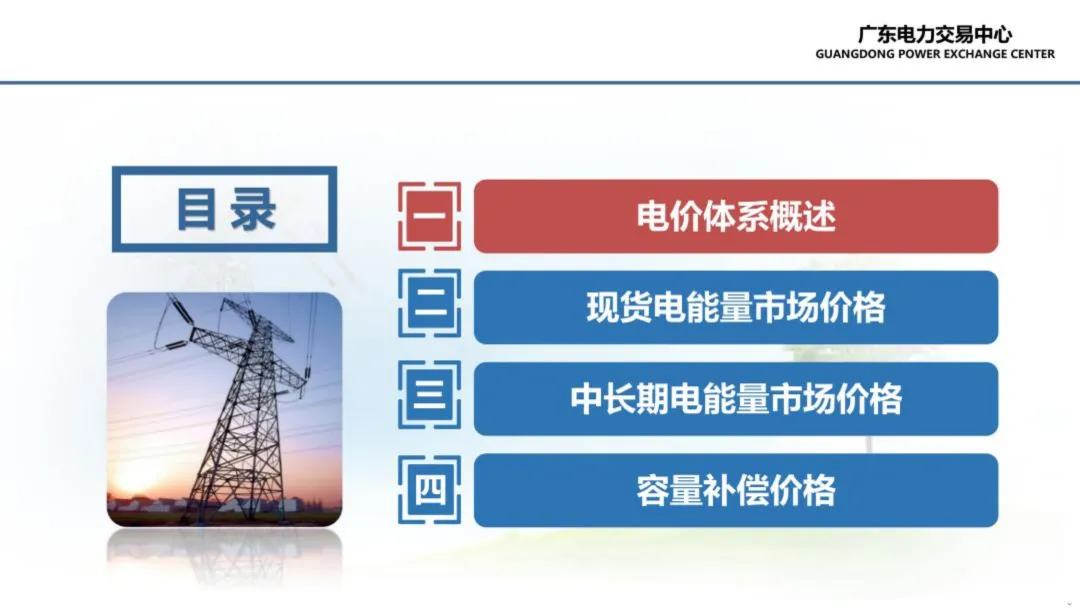 广东电力交易中心
GUANGDONG POWER EXCHANGE CENTER

目录

一 电价体系概述

二 现货电能量市场价格

三 中长期电能量市场价格

四 容量补偿价格